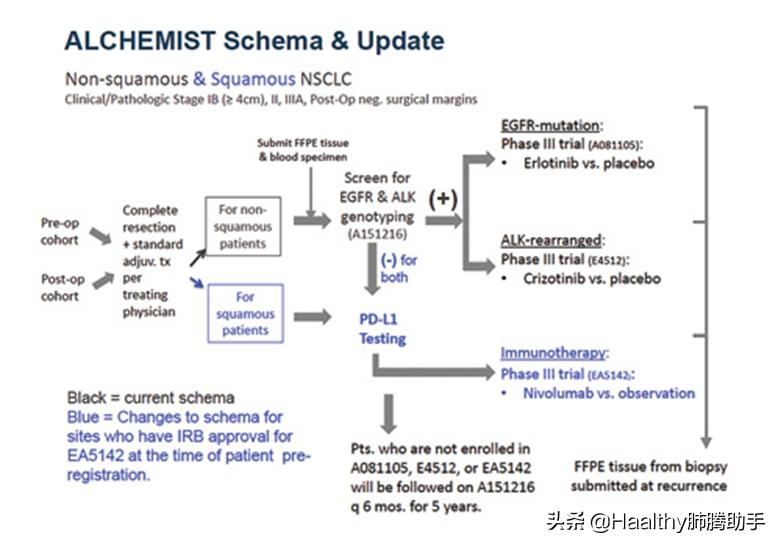 ALCHEMIST Schema & Update

Non-squamous & Squamous NSCLC
Clinical/Pathologic Stage IB (≥ 4cm), II, IIIA, Post-Op neg. surgical margins

Pre-op cohort

Post-op cohort

Complete resection + standard adjuv. tx per treating physician

For non-squamous patients

For squamous patients

Submit FFPE tissue & blood specimen

Screen for EGFR & ALK genotyping (A151216)

(+)

(-) for both

PD-L1 Testing

EGFR-mutation:
Phase III trial (A081105):
• Erlotinib vs. placebo

ALK-rearranged:
Phase III trial (E4512):
• Crizotinib vs. placebo

Immunotherapy:
Phase III trial (EA5142):
• Nivolumab vs. observation

Black = current schema
Blue = Changes to schema for sites who have IRB approval for EA5142 at the time of patient pre-registration.

Pts. who are not enrolled in A081105, E4512, or EA5142 will be followed on A151216 q 6 mos. for 5 years.

FFPE tissue from biopsy submitted at recurrence

头条 @Haalthy肺腾助手